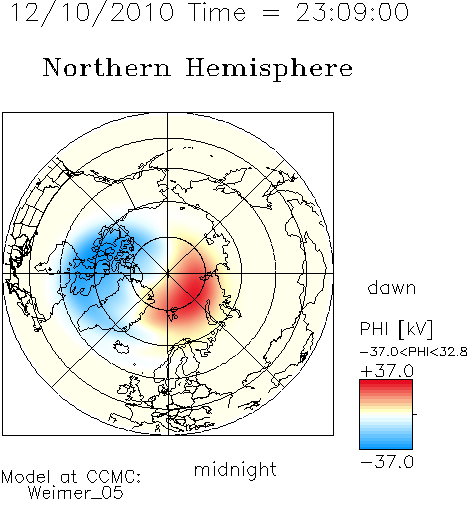 12/10/2010 Time = 23:09:00

Northern Hemisphere

dawn

PHI [kV]

−37.0<PHI<32.8

+37.0

−37.0

midnight

Model at CCMC:
Weimer_05